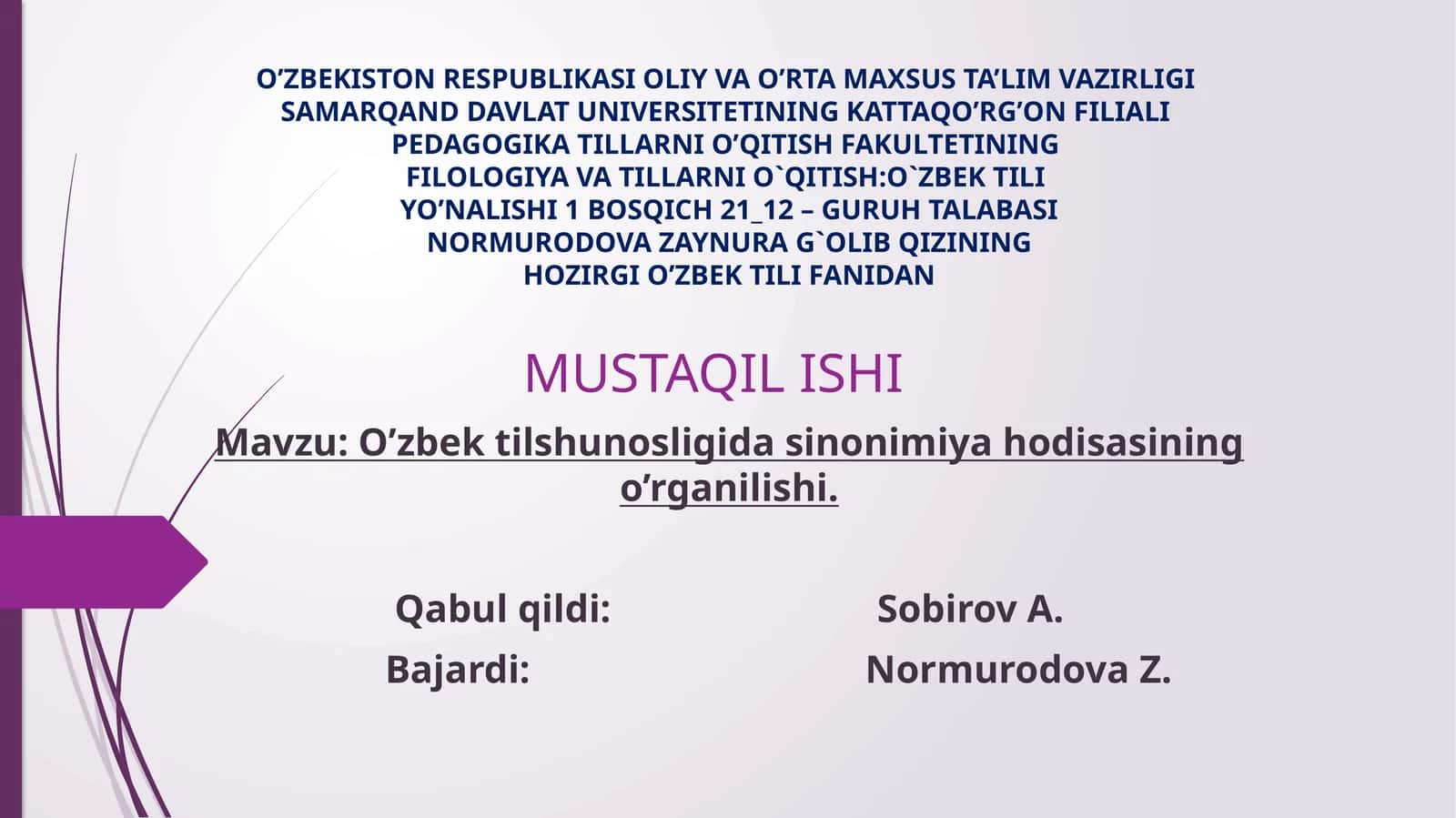 O’ZBEKISTON RESPUBLIKASI OLIY VA O’RTA MAXSUS TA’LIM VAZIRLIGI
SAMARQAND DAVLAT UNIVERSITETINING KATTAQO’RG’ON FILIALI
PEDAGOGIKA TILLARNI O’QITISH FAKULTETINING
FILOLOGIYA VA TILLARNI O`QITISH:O`ZBEK TILI
YO’NALISHI 1 BOSQICH 21_12 – GURUH TALABASI
NORMURODOVA ZAYNURA G`OLIB QIZINING
HOZIRGI O’ZBEK TILI FANIDAN

MUSTAQIL ISHI

Mavzu: O’zbek tilshunosligida sinonimiya hodisasining o’rganilishi.

Qabul qildi: Sobirov A.

Bajardi: Normurodova Z.